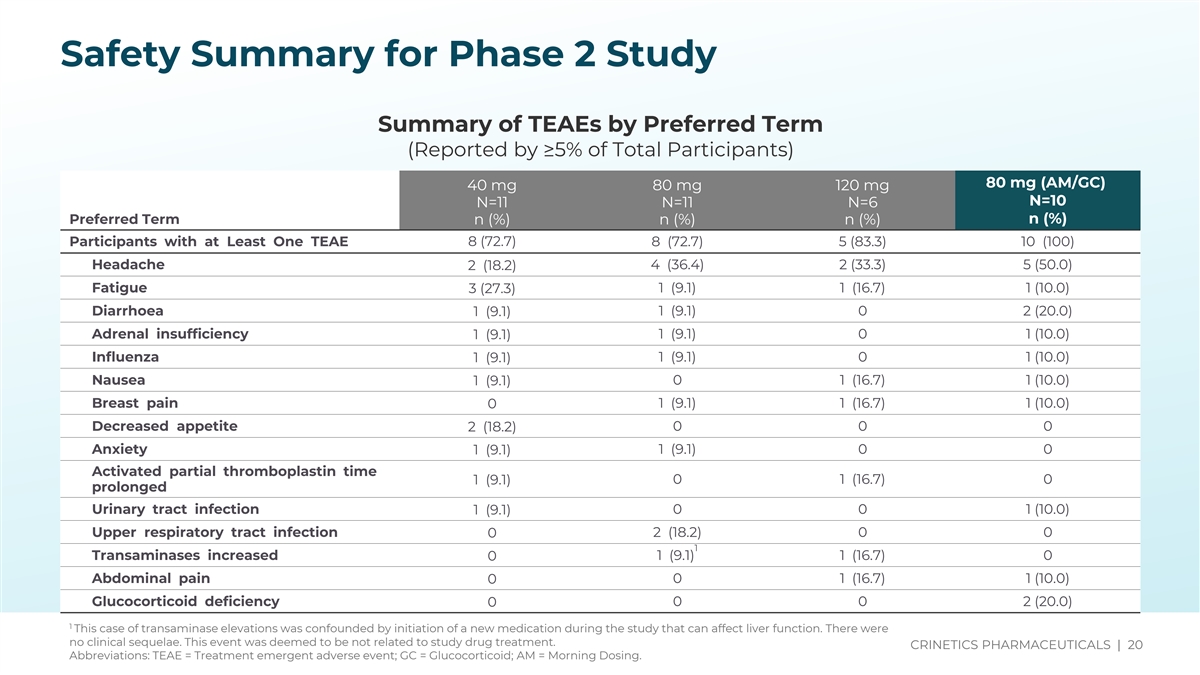 Safety Summary for Phase 2 Study

Summary of TEAEs by Preferred Term
(Reported by ≥5% of Total Participants)

| Preferred Term | 40 mg N=11 n (%) | 80 mg N=11 n (%) | 120 mg N=6 n (%) | 80 mg (AM/GC) N=10 n (%) |
|---|---|---|---|---|
| Participants with at Least One TEAE | 8 (72.7) | 8 (72.7) | 5 (83.3) | 10 (100) |
| Headache | 2 (18.2) | 4 (36.4) | 2 (33.3) | 5 (50.0) |
| Fatigue | 3 (27.3) | 1 (9.1) | 1 (16.7) | 1 (10.0) |
| Diarrhoea | 1 (9.1) | 1 (9.1) | 0 | 2 (20.0) |
| Adrenal insufficiency | 1 (9.1) | 1 (9.1) | 0 | 1 (10.0) |
| Influenza | 1 (9.1) | 1 (9.1) | 0 | 1 (10.0) |
| Nausea | 1 (9.1) | 0 | 1 (16.7) | 1 (10.0) |
| Breast pain | 0 | 1 (9.1) | 1 (16.7) | 1 (10.0) |
| Decreased appetite | 2 (18.2) | 0 | 0 | 0 |
| Anxiety | 1 (9.1) | 1 (9.1) | 0 | 0 |
| Activated partial thromboplastin time prolonged | 1 (9.1) | 0 | 1 (16.7) | 0 |
| Urinary tract infection | 1 (9.1) | 0 | 0 | 1 (10.0) |
| Upper respiratory tract infection | 0 | 2 (18.2) | 0 | 0 |
| Transaminases increased | 0 | 1 (9.1)$^1$ | 1 (16.7) | 0 |
| Abdominal pain | 0 | 0 | 1 (16.7) | 1 (10.0) |
| Glucocorticoid deficiency | 0 | 0 | 0 | 2 (20.0) |

$^1$ This case of transaminase elevations was confounded by initiation of a new medication during the study that can affect liver function. There were no clinical sequelae. This event was deemed to be not related to study drug treatment.
Abbreviations: TEAE = Treatment emergent adverse event; GC = Glucocorticoid; AM = Morning Dosing.

CRINETICS PHARMACEUTICALS | 20